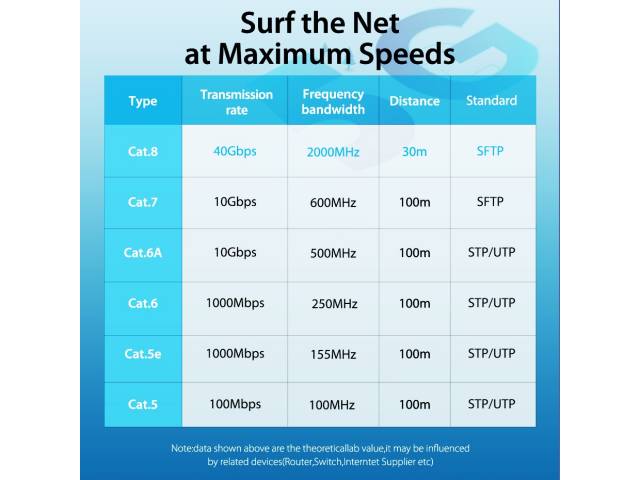 Surf the Net
at Maximum Speeds

| Type | Transmission rate | Frequency bandwidth | Distance | Standard |
|---|---|---|---|---|
| Cat.8 | 40Gbps | 2000MHz | 30m | SFTP |
| Cat.7 | 10Gbps | 600MHz | 100m | SFTP |
| Cat.6A | 10Gbps | 500MHz | 100m | STP/UTP |
| Cat.6 | 1000Mbps | 250MHz | 100m | STP/UTP |
| Cat.5e | 1000Mbps | 155MHz | 100m | STP/UTP |
| Cat.5 | 100Mbps | 100MHz | 100m | STP/UTP |

Note:data shown above are the theoreticallab value,it may be influenced by related devices(Router,Switch,Interntet Supplier etc)